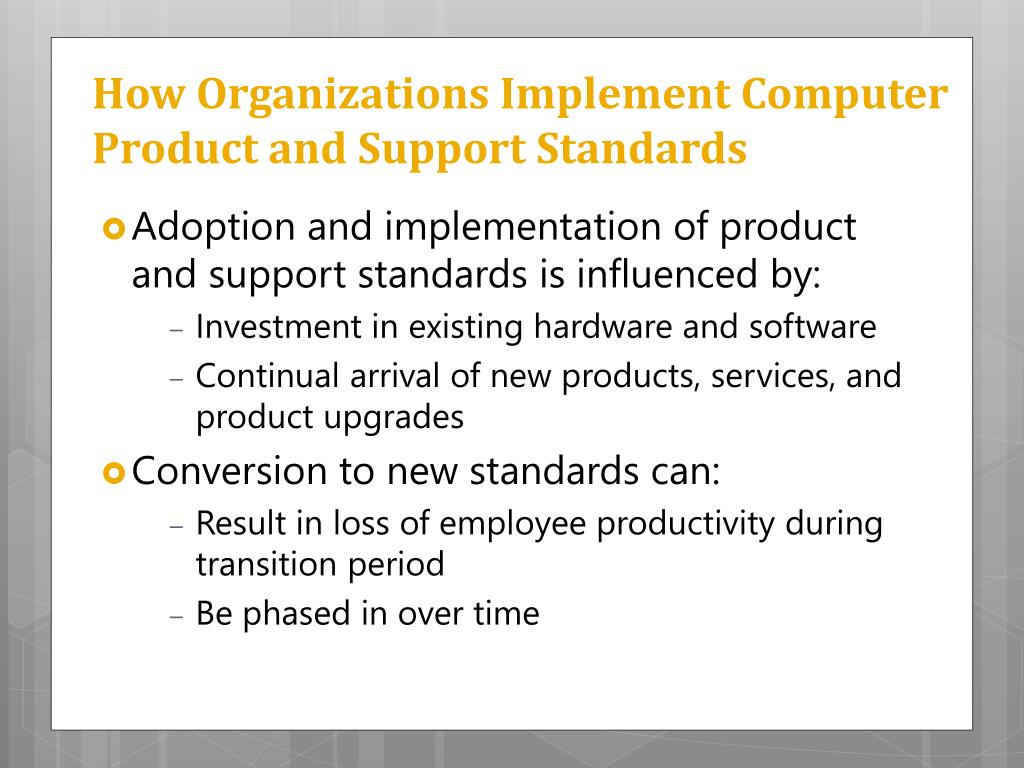 How Organizations Implement Computer Product and Support Standards

Adoption and implementation of product and support standards is influenced by:

– Investment in existing hardware and software

– Continual arrival of new products, services, and product upgrades

Conversion to new standards can:

– Result in loss of employee productivity during transition period

– Be phased in over time